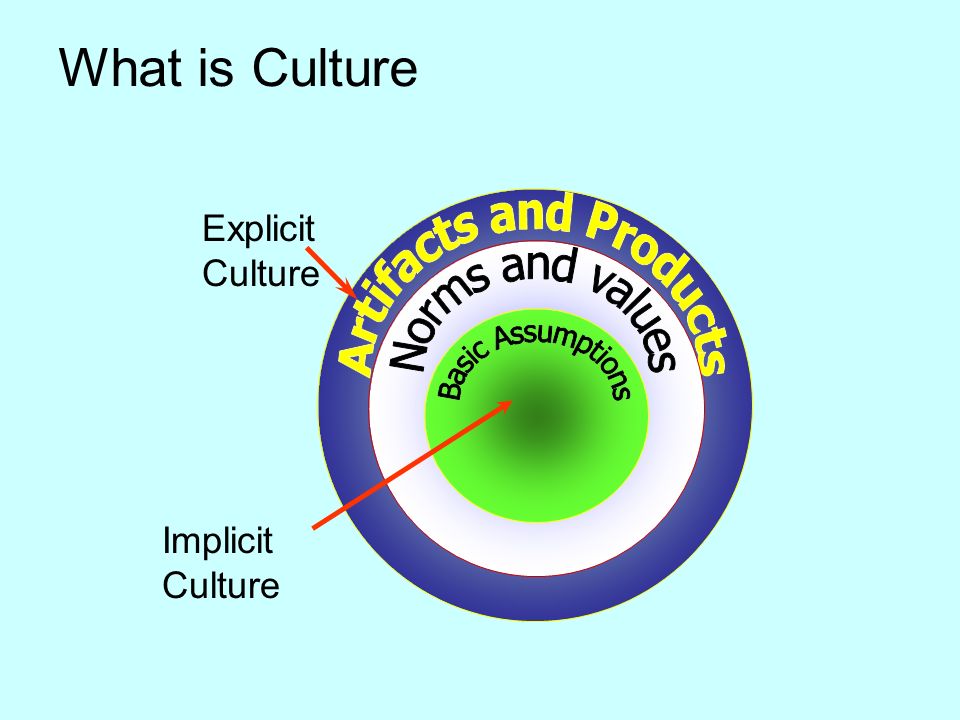 What is Culture

Explicit Culture

Artifacts and Products

Norms and values

Basic Assumptions

Implicit Culture